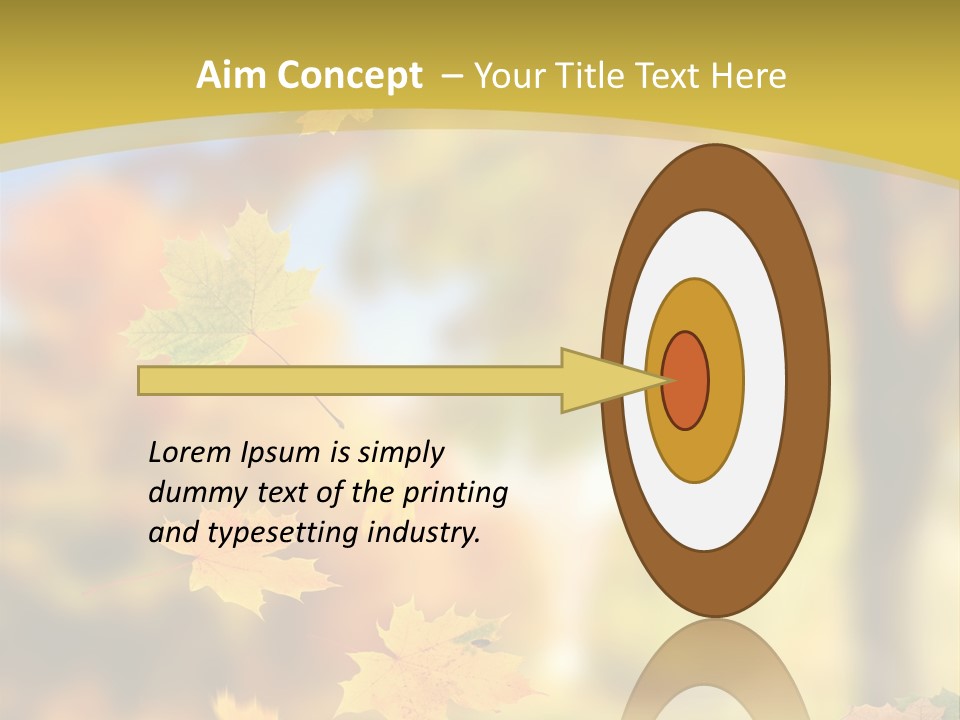 Aim Concept – Your Title Text Here

Lorem Ipsum is simply dummy text of the printing and typesetting industry.